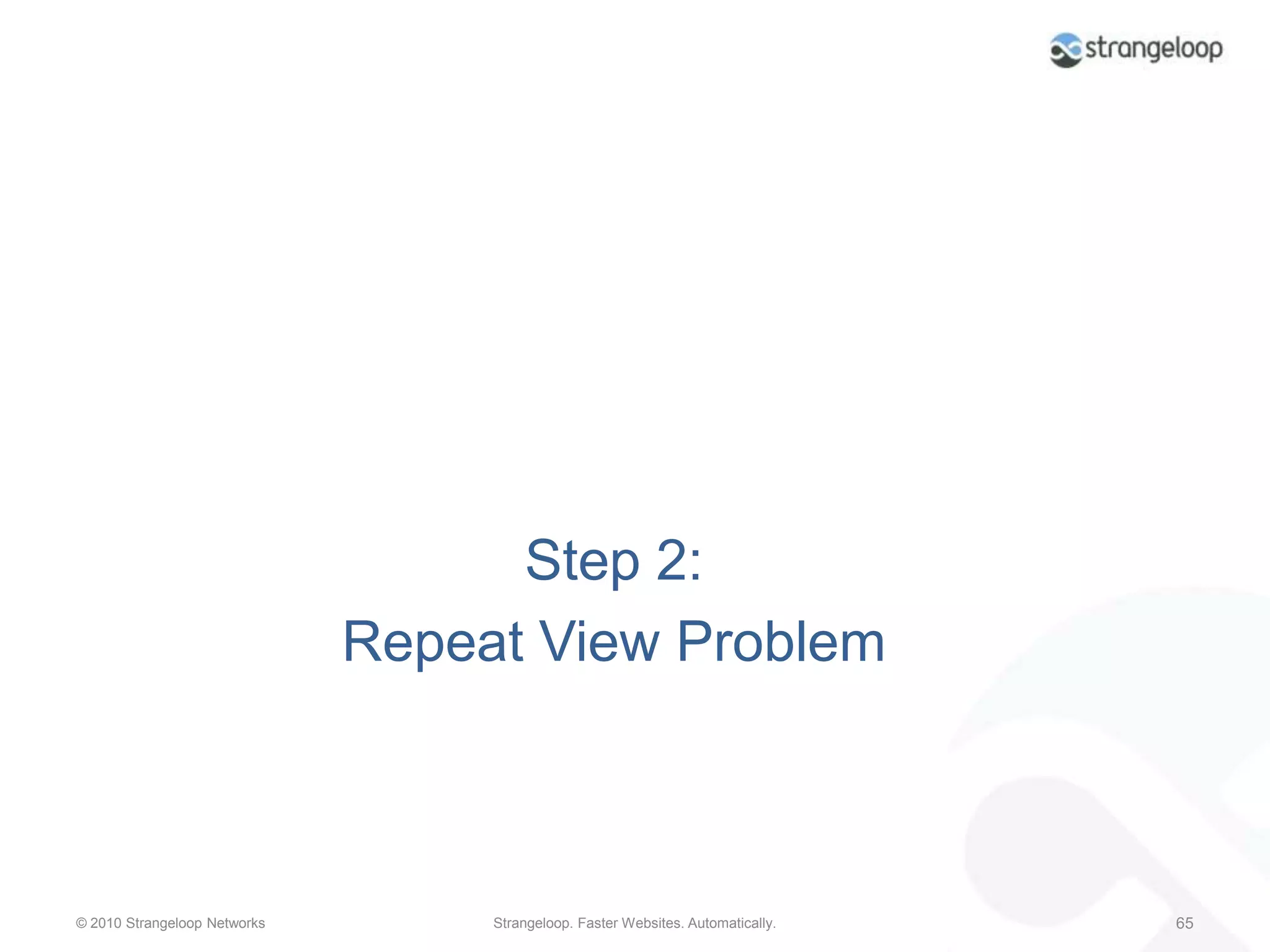 strangeloop

Step 2:
Repeat View Problem

© 2010 Strangeloop Networks

Strangeloop. Faster Websites. Automatically.

65